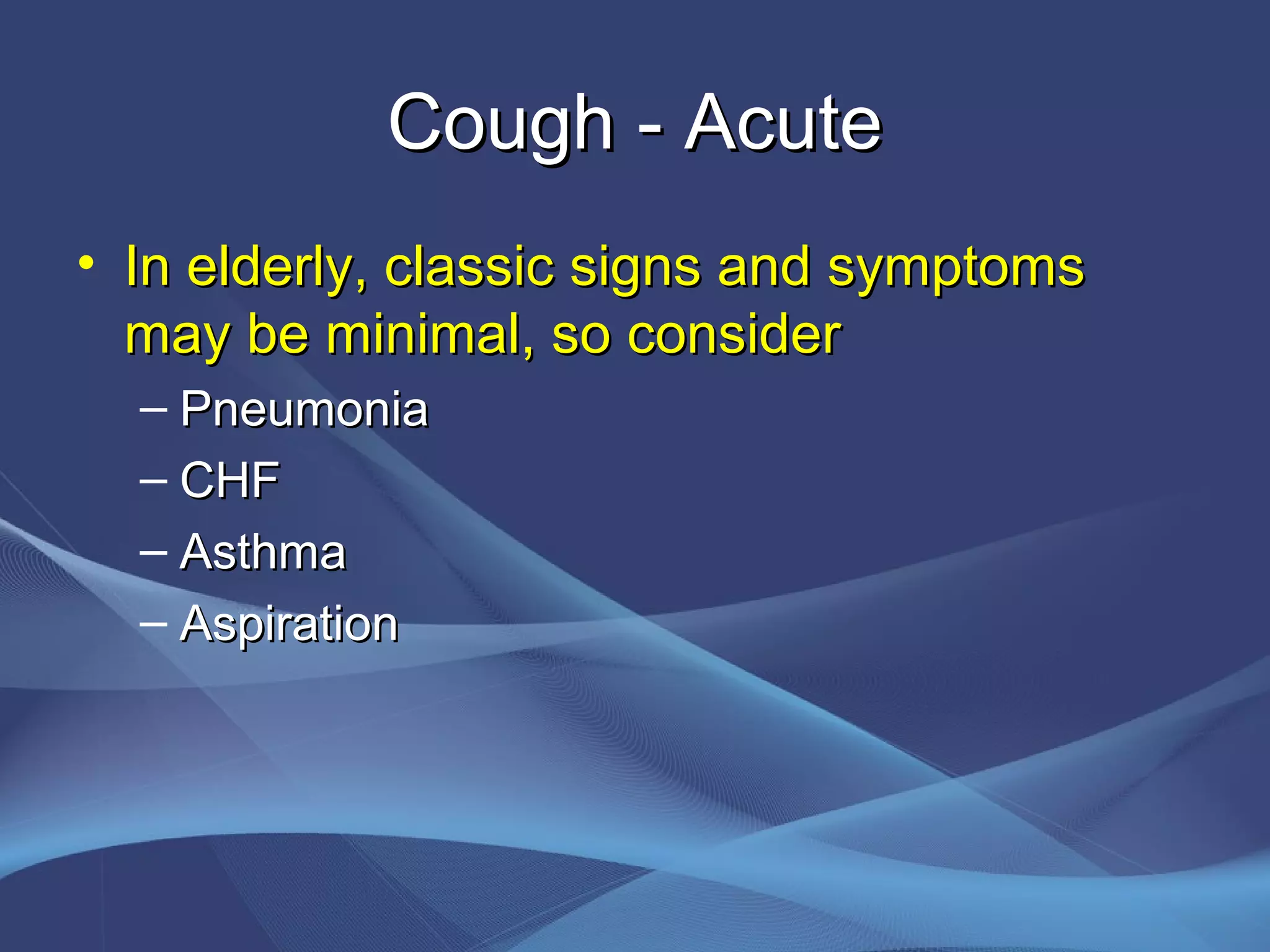 Cough - Acute

• In elderly, classic signs and symptoms may be minimal, so consider
– Pneumonia
– CHF
– Asthma
– Aspiration